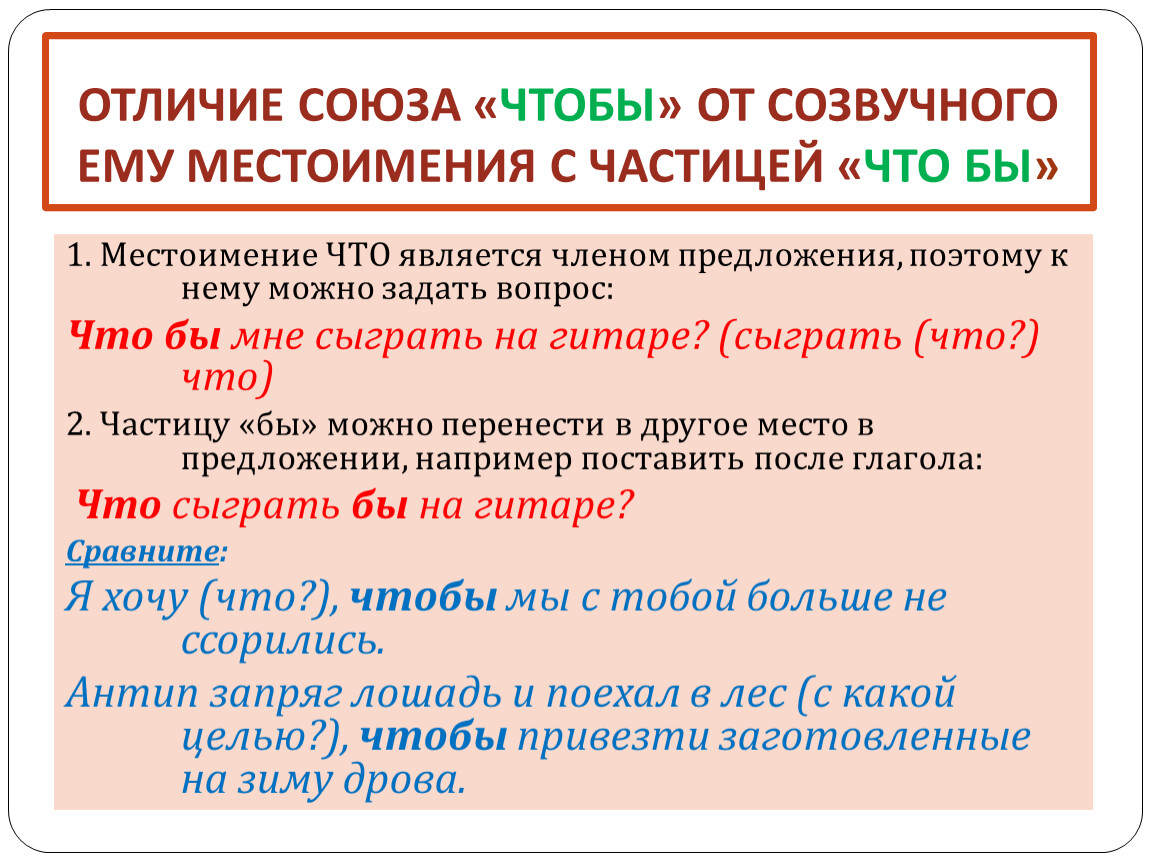 ОТЛИЧИЕ СОЮЗА «ЧТОБЫ» ОТ СОЗВУЧНОГО ЕМУ МЕСТОИМЕНИЯ С ЧАСТИЦЕЙ «ЧТО БЫ»

1. Местоимение ЧТО является членом предложения, поэтому к нему можно задать вопрос:

Что бы мне сыграть на гитаре? (сыграть (что?) что)

2. Частицу «бы» можно перенести в другое место в предложении, например поставить после глагола:

Что сыграть бы на гитаре?

Сравните:

Я хочу (что?), чтобы мы с тобой больше не ссорились.

Антип запряг лошадь и поехал в лес (с какой целью?), чтобы привезти заготовленные на зиму дрова.